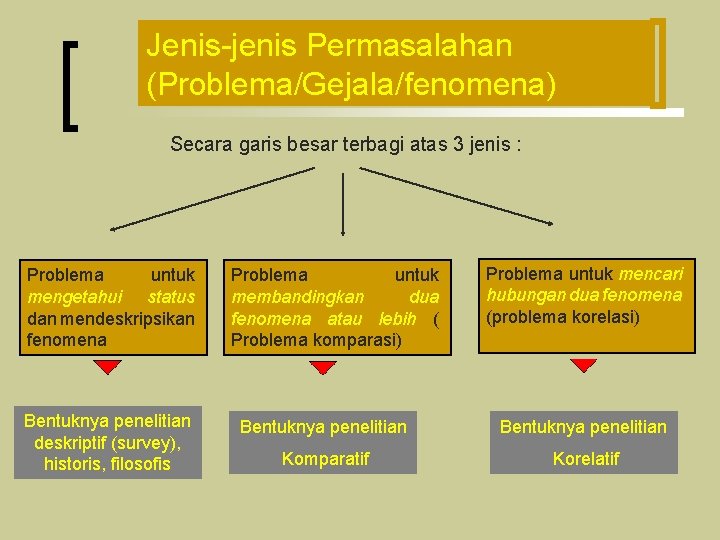 Jenis-jenis Permasalahan (Problema/Gejala/fenomena)

Secara garis besar terbagi atas 3 jenis :

Problema untuk mengetahui status dan mendeskripsikan fenomena

Problema untuk membandingkan dua fenomena atau lebih ( Problema komparasi)

Problema untuk mencari hubungan dua fenomena (problema korelasi)

Bentuknya penelitian deskriptif (survey), historis, filosofis

Bentuknya penelitian Komparatif

Bentuknya penelitian Korelatif